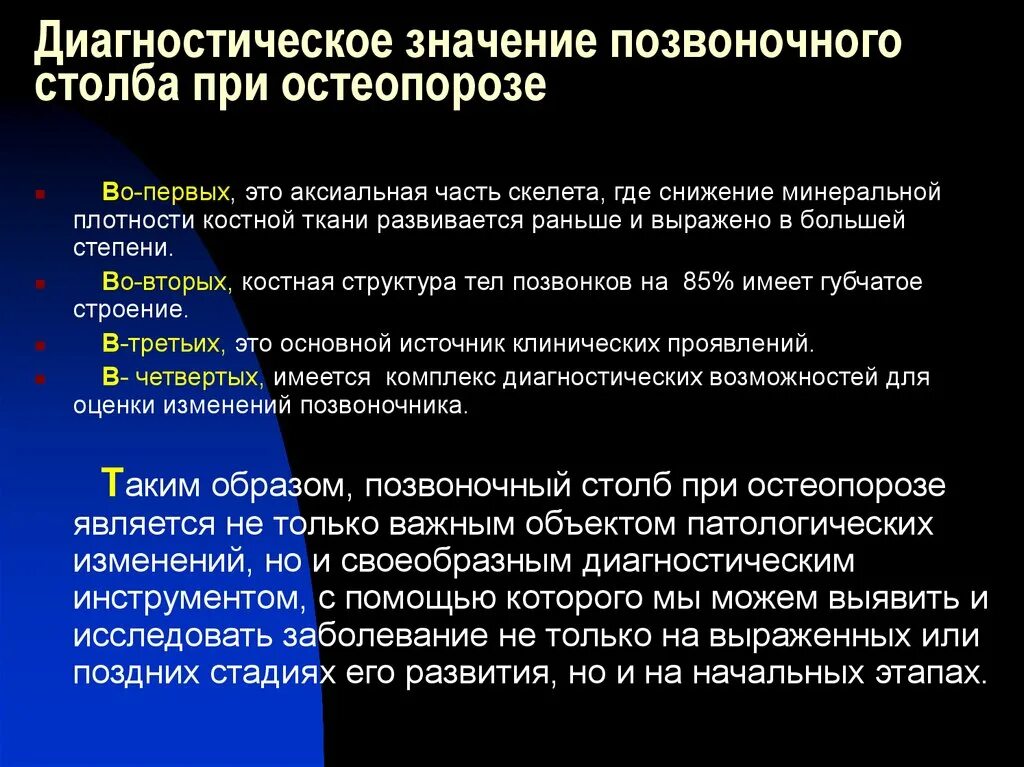 Диагностическое значение позвоночного столба при остеопорозе

Во-первых, это аксиальная часть скелета, где снижение минеральной плотности костной ткани развивается раньше и выражено в большей степени.

Во-вторых, костная структура тел позвонков на 85% имеет губчатое строение.

В-третьих, это основной источник клинических проявлений.

В- четвертых, имеется комплекс диагностических возможностей для оценки изменений позвоночника.

Таким образом, позвоночный столб при остеопорозе является не только важным объектом патологических изменений, но и своеобразным диагностическим инструментом, с помощью которого мы можем выявить и исследовать заболевание не только на выраженных или поздних стадиях его развития, но и на начальных этапах.